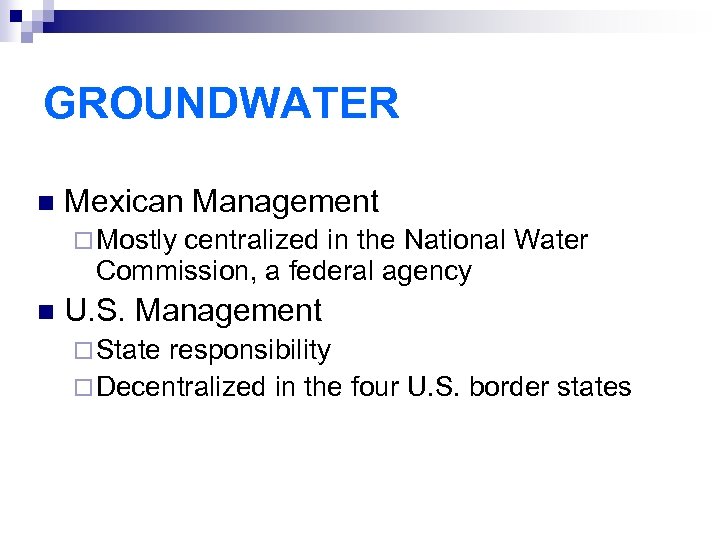 GROUNDWATER

Mexican Management

Mostly centralized in the National Water Commission, a federal agency

U.S. Management

State responsibility

Decentralized in the four U.S. border states